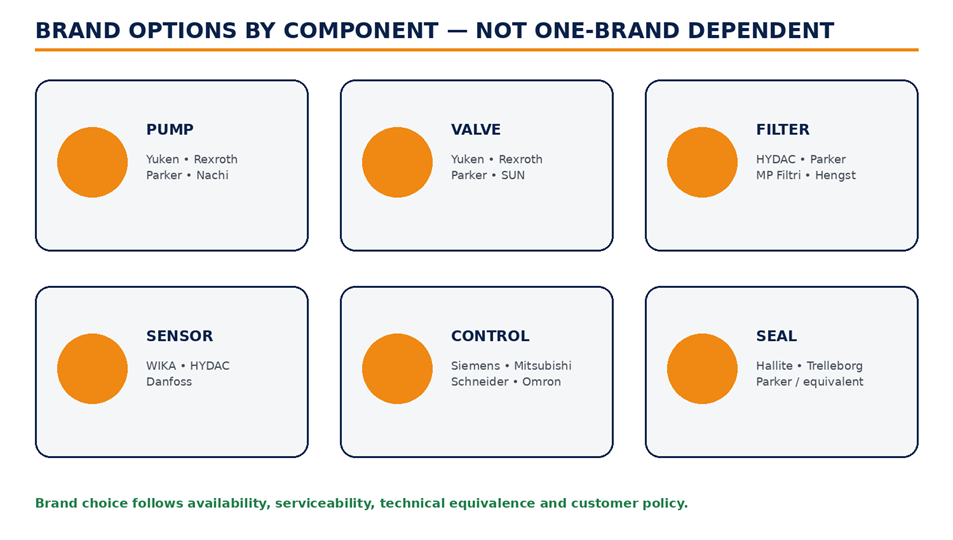 BRAND OPTIONS BY COMPONENT — NOT ONE-BRAND DEPENDENT

PUMP
Yuken • Rexroth
Parker • Nachi

VALVE
Yuken • Rexroth
Parker • SUN

FILTER
HYDAC • Parker
MP Filtri • Hengst

SENSOR
WIKA • HYDAC
Danfoss

CONTROL
Siemens • Mitsubishi
Schneider • Omron

SEAL
Hallite • Trelleborg
Parker / equivalent

Brand choice follows availability, serviceability, technical equivalence and customer policy.